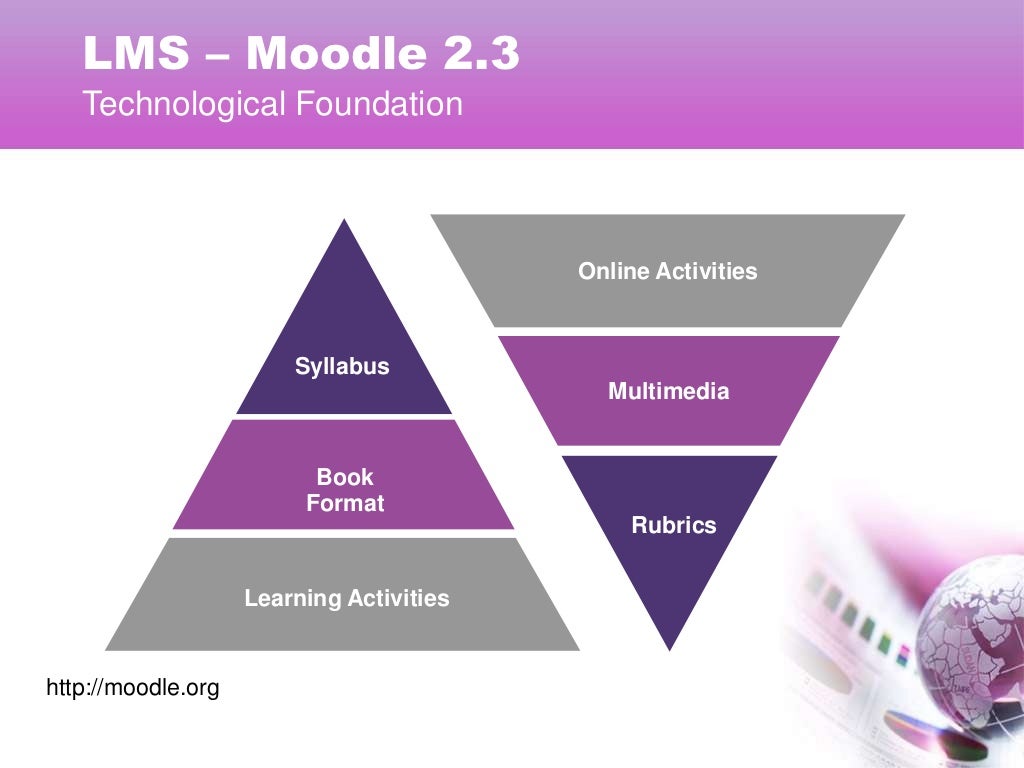 LMS – Moodle 2.3
Technological Foundation

Syllabus

Book
Format

Learning Activities

Online Activities

Multimedia

Rubrics

http://moodle.org